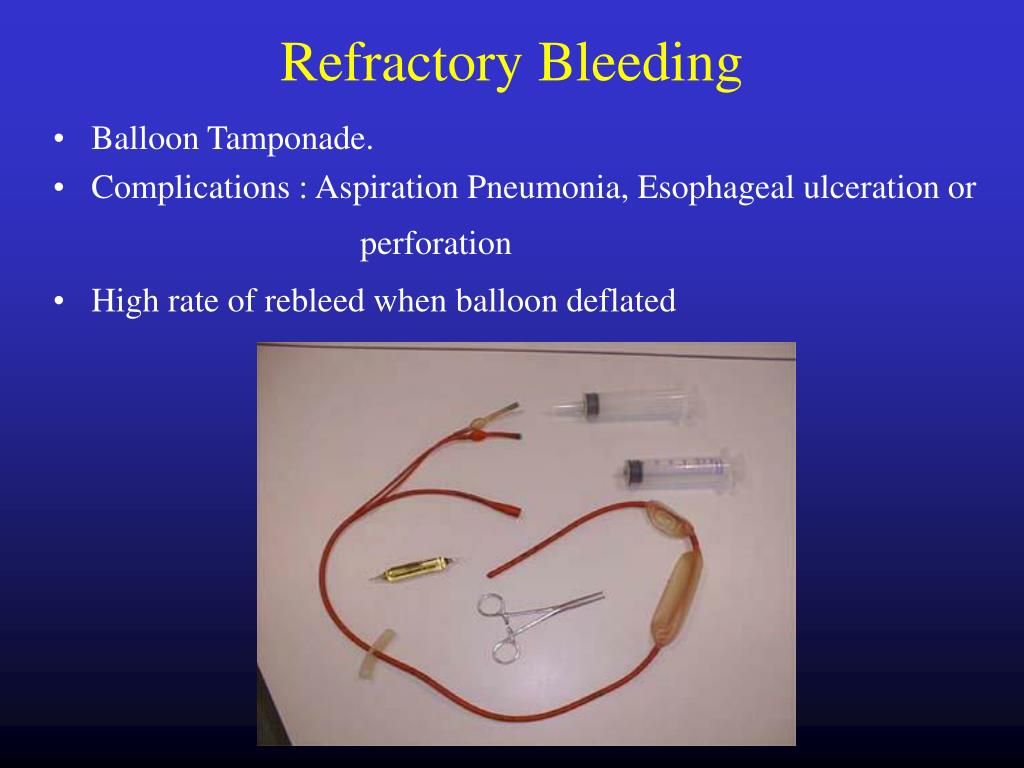 Refractory Bleeding

• Balloon Tamponade.
• Complications : Aspiration Pneumonia, Esophageal ulceration or perforation
• High rate of rebleed when balloon deflated